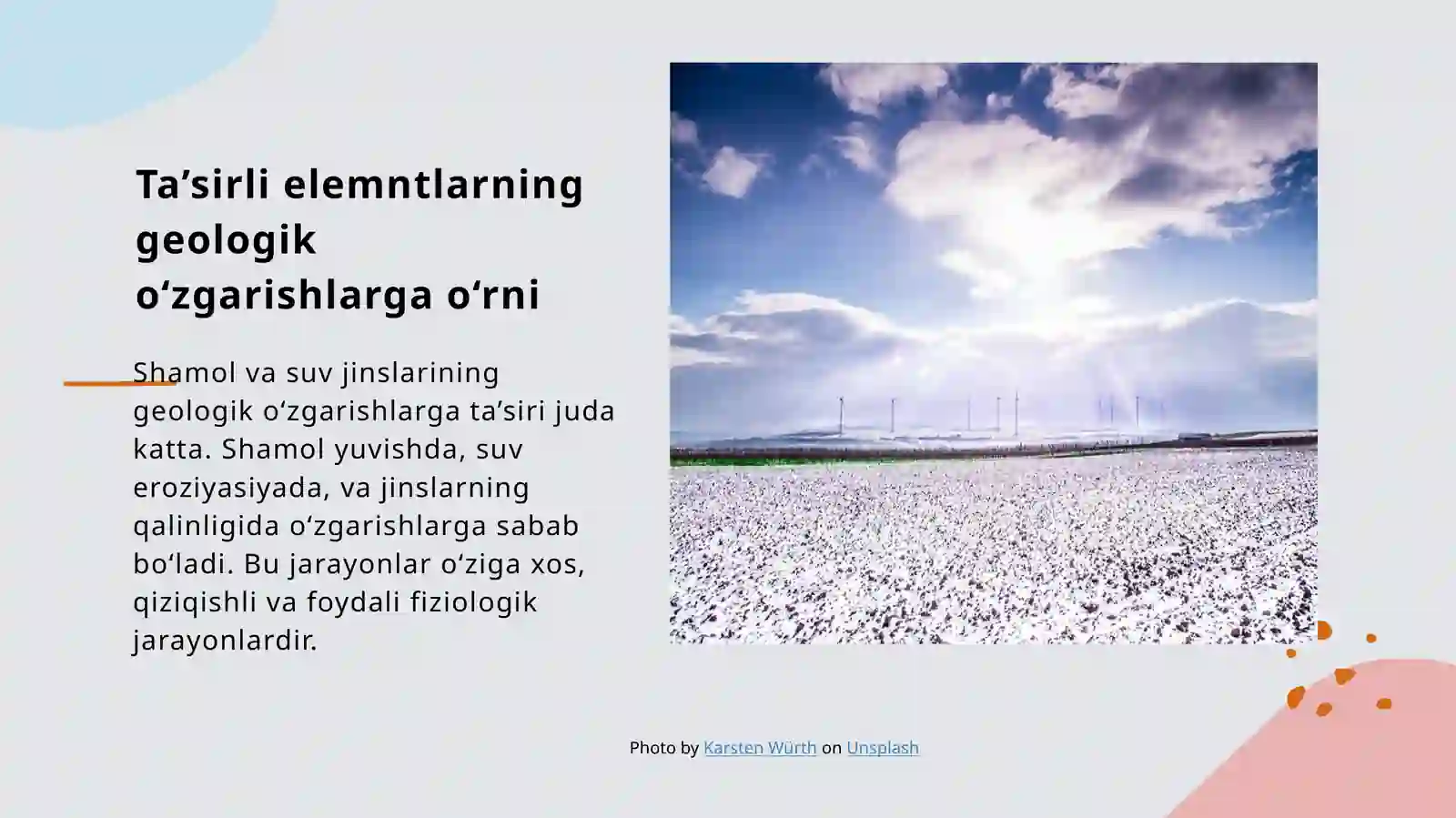 Ta’sirli elemntlarning geologik o‘zgarishlarga o‘rni

Shamol va suv jinslarining geologik o‘zgarishlarga ta’siri juda katta. Shamol yuvishda, suv eroziyasiyada, va jinslarning qalinligida o‘zgarishlarga sabab bo‘ladi. Bu jarayonlar o‘ziga xos, qiziqishli va foydali fiziologik jarayonlardir.

Photo by Karsten Würth on Unsplash